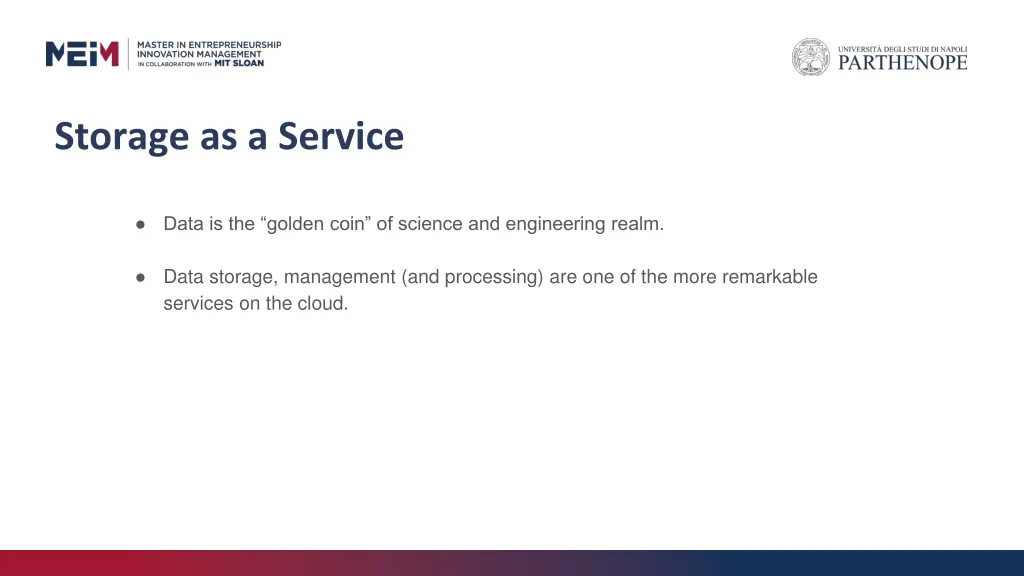 MEIM MASTER IN ENTREPRENEURSHIP INNOVATION MANAGEMENT IN COLLABORATION WITH MIT SLOAN

UNIVERSITÀ DEGLI STUDI DI NAPOLI PARTHENOPE

Storage as a Service

● Data is the “golden coin” of science and engineering realm.

● Data storage, management (and processing) are one of the more remarkable services on the cloud.